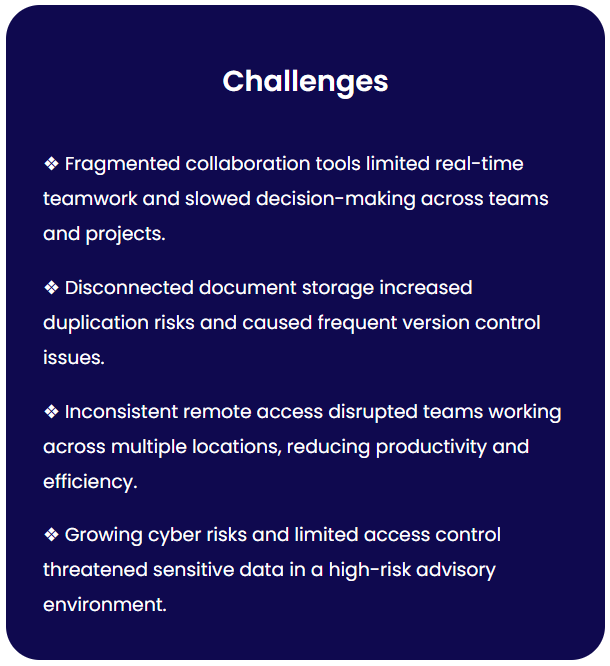 Challenges

❖ Fragmented collaboration tools limited real-time teamwork and slowed decision-making across teams and projects.

❖ Disconnected document storage increased duplication risks and caused frequent version control issues.

❖ Inconsistent remote access disrupted teams working across multiple locations, reducing productivity and efficiency.

❖ Growing cyber risks and limited access control threatened sensitive data in a high-risk advisory environment.